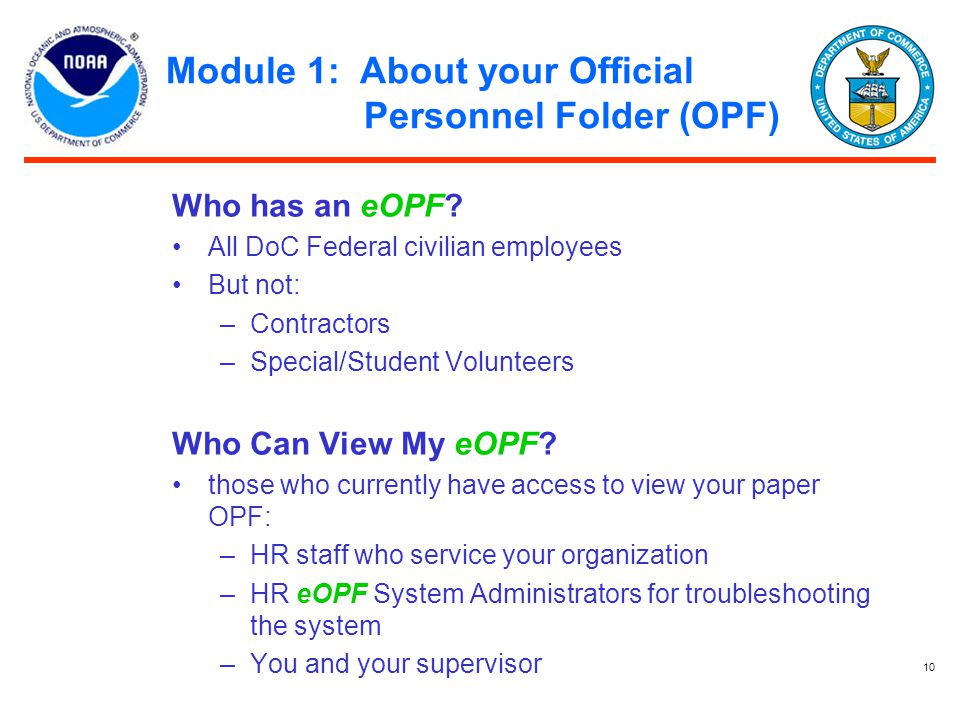 NATIONAL OCEANIC AND ATMOSPHERIC ADMINISTRATION
NOAA
U.S. DEPARTMENT OF COMMERCE

Module 1: About your Official Personnel Folder (OPF)

DEPARTMENT OF COMMERCE
UNITED STATES OF AMERICA

Who has an eOPF?
• All DoC Federal civilian employees
• But not:
– Contractors
– Special/Student Volunteers

Who Can View My eOPF?
• those who currently have access to view your paper OPF:
– HR staff who service your organization
– HR eOPF System Administrators for troubleshooting the system
– You and your supervisor

10